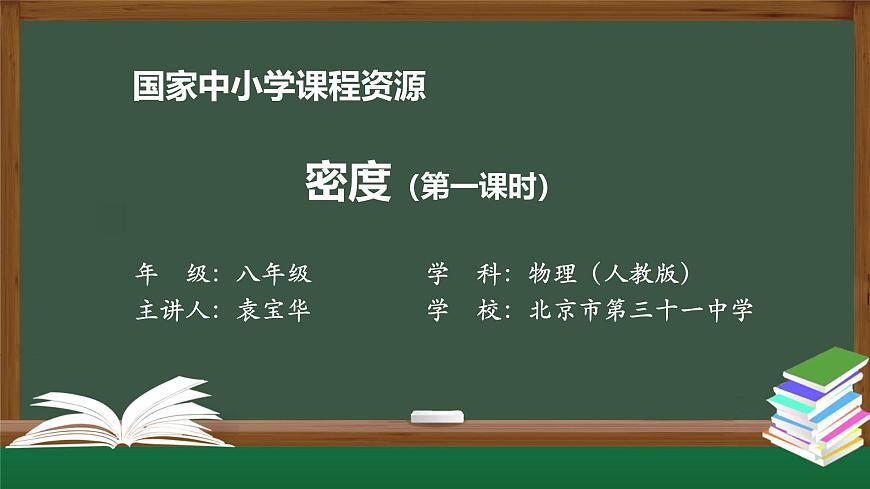 国家中小学课程资源

密度（第一课时）

年　级：八年级　　学　科：物理（人教版）
主讲人：袁宝华　　学　校：北京市第三十一中学